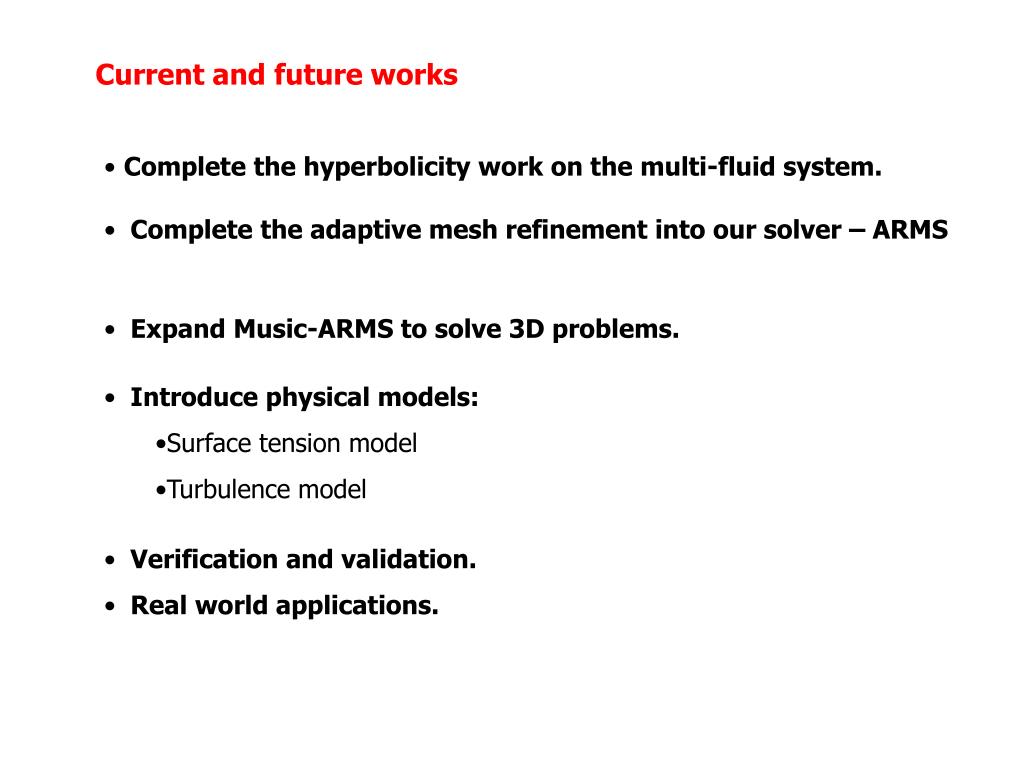 Current and future works

• Complete the hyperbolicity work on the multi-fluid system.

• Complete the adaptive mesh refinement into our solver – ARMS

• Expand Music-ARMS to solve 3D problems.

• Introduce physical models:

•Surface tension model

•Turbulence model

• Verification and validation.

• Real world applications.